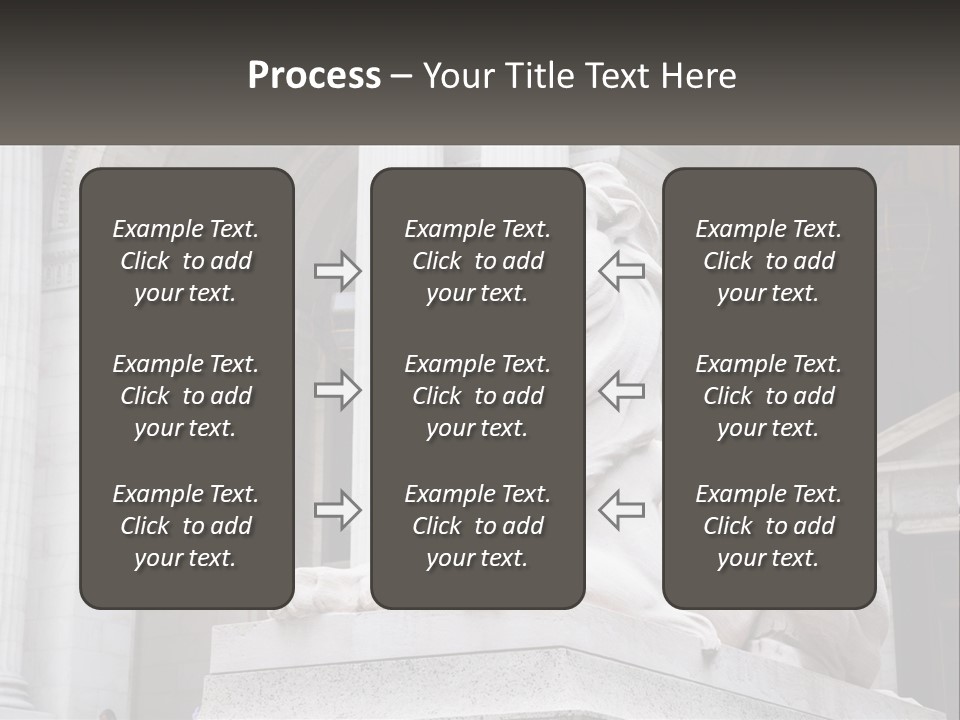 Process – Your Title Text Here

Example Text. Click to add your text.

Example Text. Click to add your text.

Example Text. Click to add your text.

Example Text. Click to add your text.

Example Text. Click to add your text.

Example Text. Click to add your text.

Example Text. Click to add your text.

Example Text. Click to add your text.

Example Text. Click to add your text.